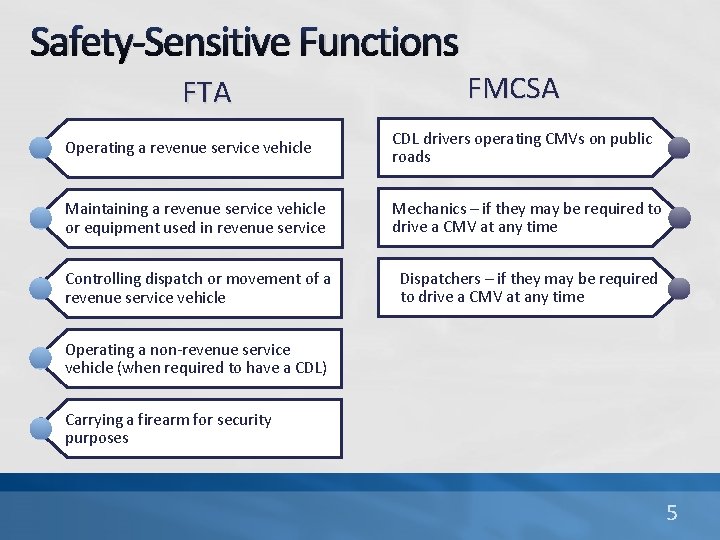 Safety-Sensitive Functions

FTA

Operating a revenue service vehicle

Maintaining a revenue service vehicle or equipment used in revenue service

Controlling dispatch or movement of a revenue service vehicle

Operating a non-revenue service vehicle (when required to have a CDL)

Carrying a firearm for security purposes

FMCSA

CDL drivers operating CMVs on public roads

Mechanics – if they may be required to drive a CMV at any time

Dispatchers – if they may be required to drive a CMV at any time

5